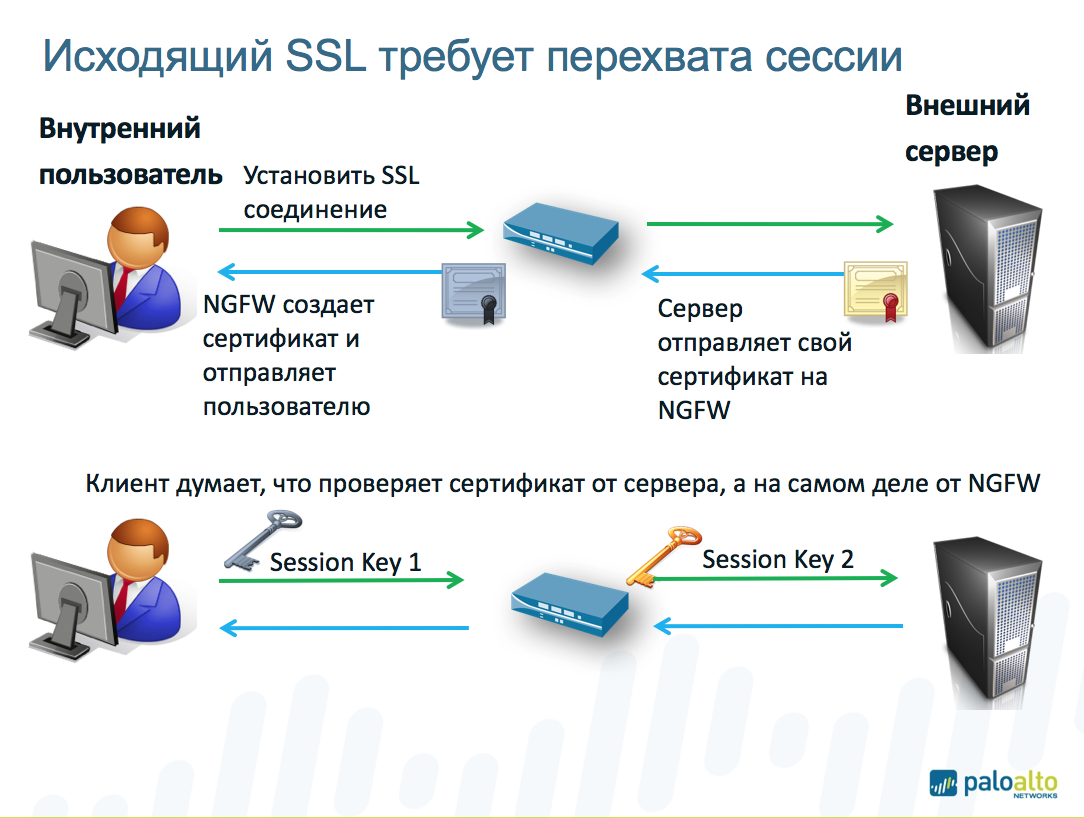 Исходящий SSL требует перехвата сессии

Внутренний пользователь

Установить SSL соединение

Внешний сервер

NGFW создает сертификат и отправляет пользователю

Сервер отправляет свой сертификат на NGFW

Клиент думает, что проверяет сертификат от сервера, а на самом деле от NGFW

Session Key 1

Session Key 2

paloalto NETWORKS